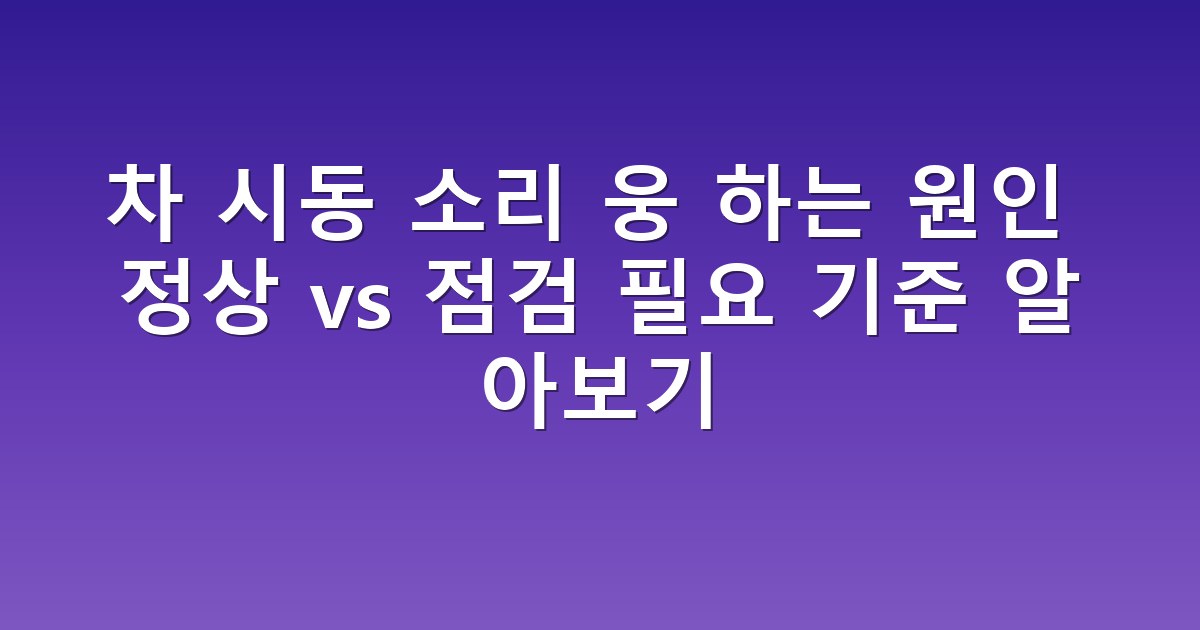 차 시동 소리 웅 하는 원인 정상 vs 점검 필요 기준 알아보기